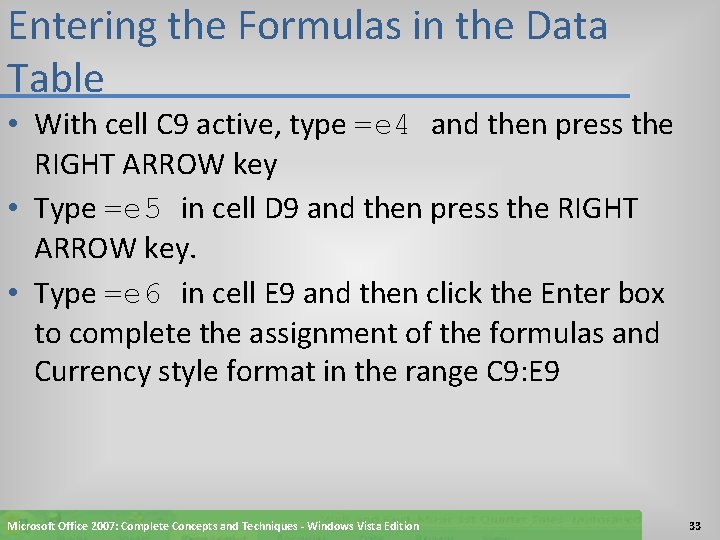 Entering the Formulas in the Data Table

• With cell C9 active, type =e4 and then press the RIGHT ARROW key

• Type =e5 in cell D9 and then press the RIGHT ARROW key.

• Type =e6 in cell E9 and then click the Enter box to complete the assignment of the formulas and Currency style format in the range C9:E9

Microsoft Office 2007: Complete Concepts and Techniques - Windows Vista Edition

33